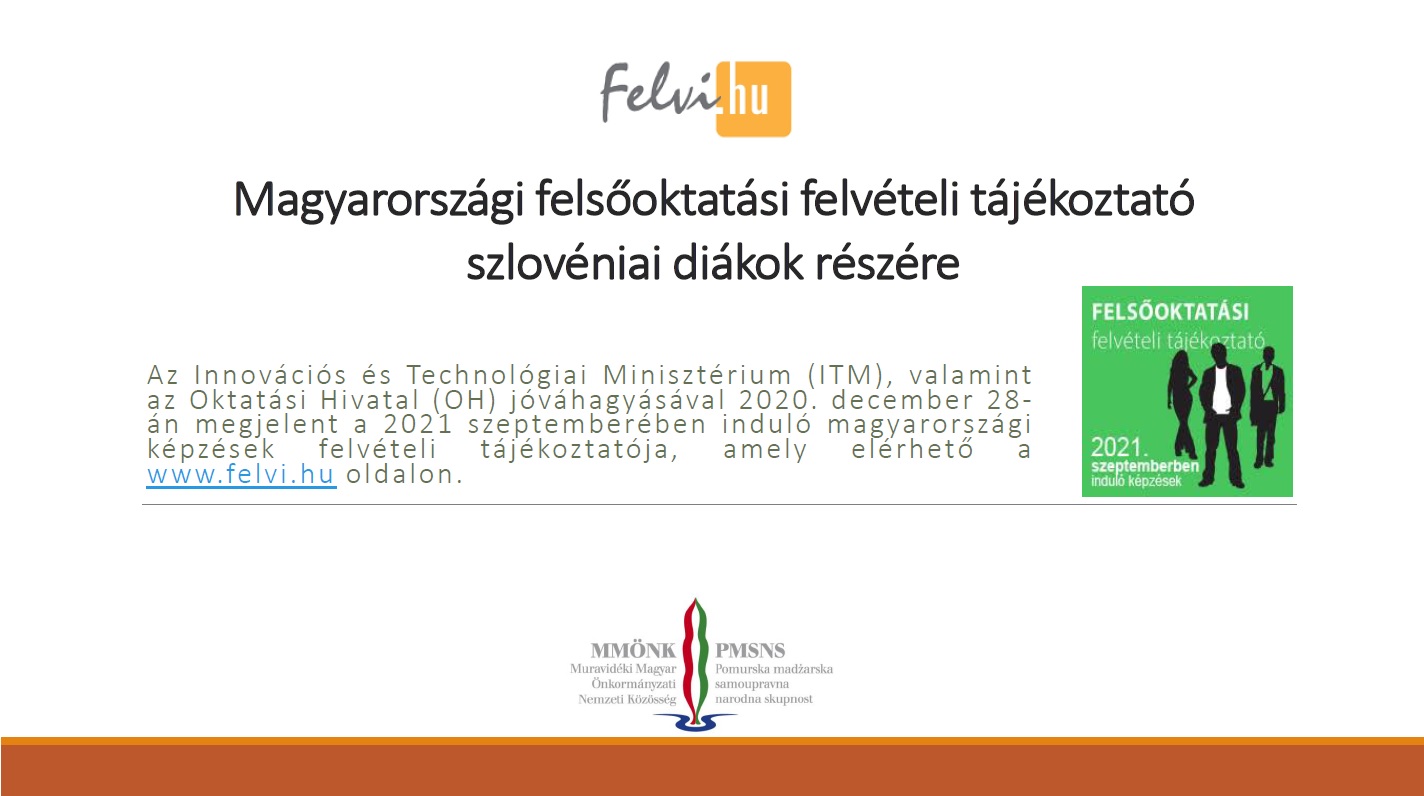 Felvi.hu

Magyarországi felsőoktatási felvételi tájékoztató szlovéniai diákok részére

Az Innovációs és Technológiai Minisztérium (ITM), valamint az Oktatási Hivatal (OH) jóváhagyásával 2020. december 28-án megjelent a 2021 szeptemberében induló magyarországi képzések felvételi tájékoztatója, amely elérhető a www.felvi.hu oldalon.

FELSŐOKTATÁSI
felvételi tájékoztató
2021.
szeptemberben
induló képzések

MMÖNK
Muravidéki Magyar
Önkormányzati
Nemzeti Közösség

PMSNS
Pomurska madžarska
samoupravna
narodna skupnost